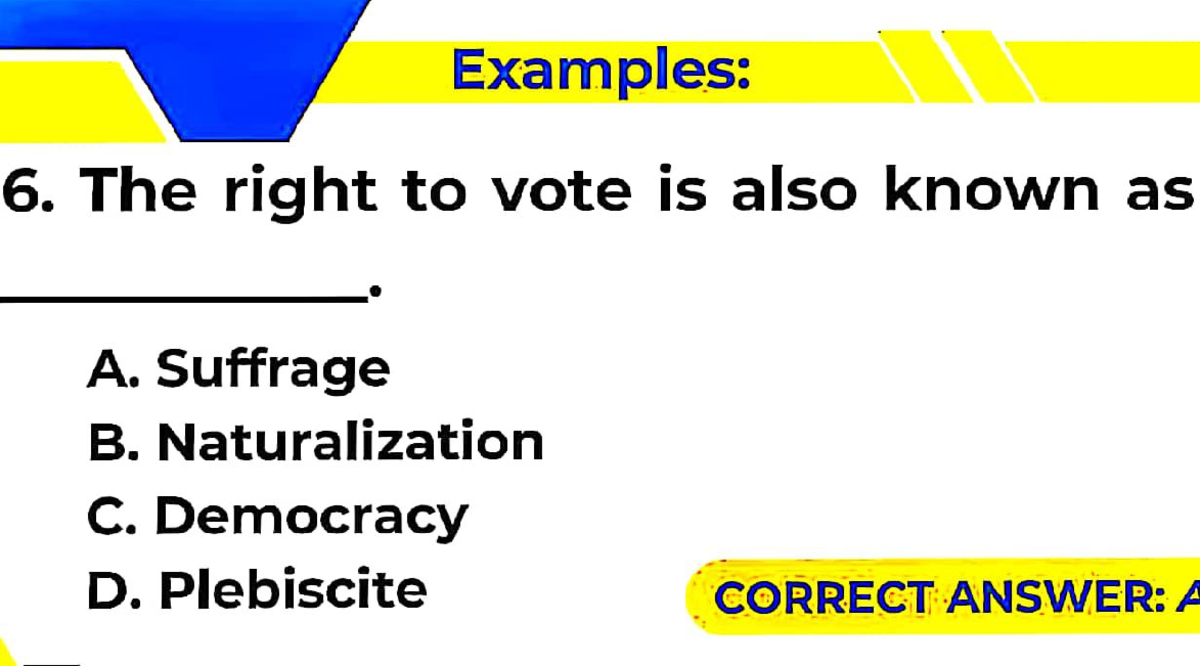 Examples:

6. The right to vote is also known as ____________.

A. Suffrage
B. Naturalization
C. Democracy
D. Plebiscite

CORRECT ANSWER: A